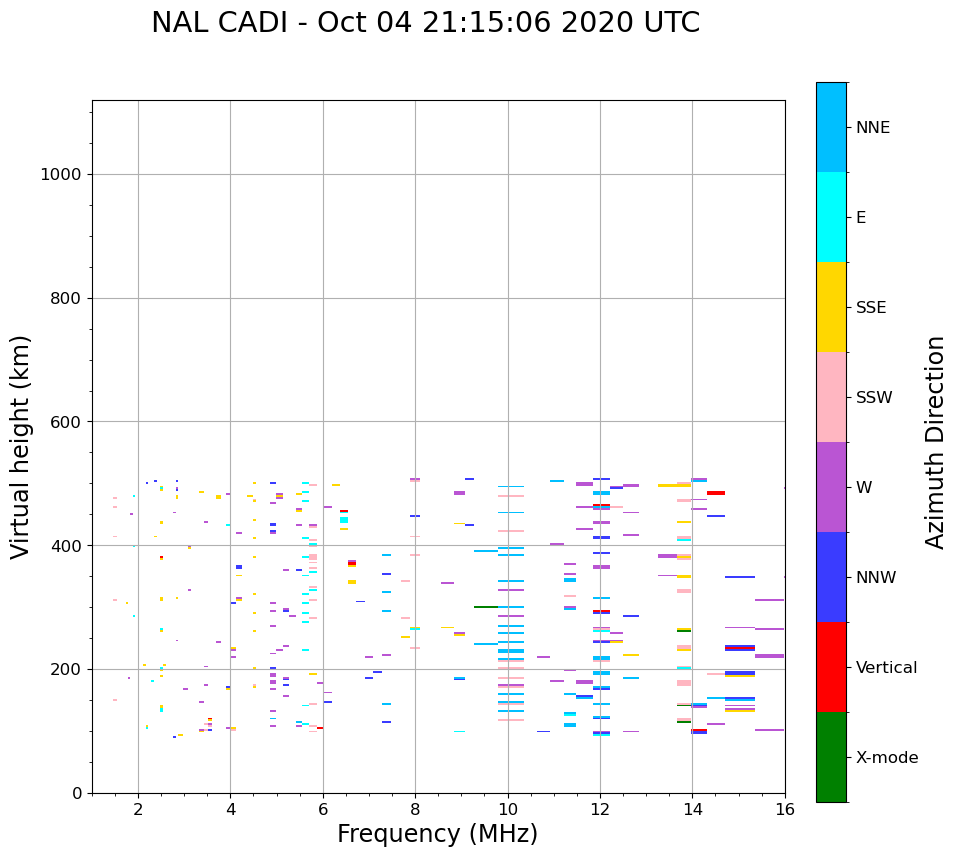 NAL CADI - Oct 04 21:15:06 2020 UTC

Virtual height (km)

1000
800
600
400
200
0

2
4
6
8
10
12
14
16

Frequency (MHz)

NNE
E
SSE
SSW
W
NNW
Vertical
X-mode

Azimuth Direction